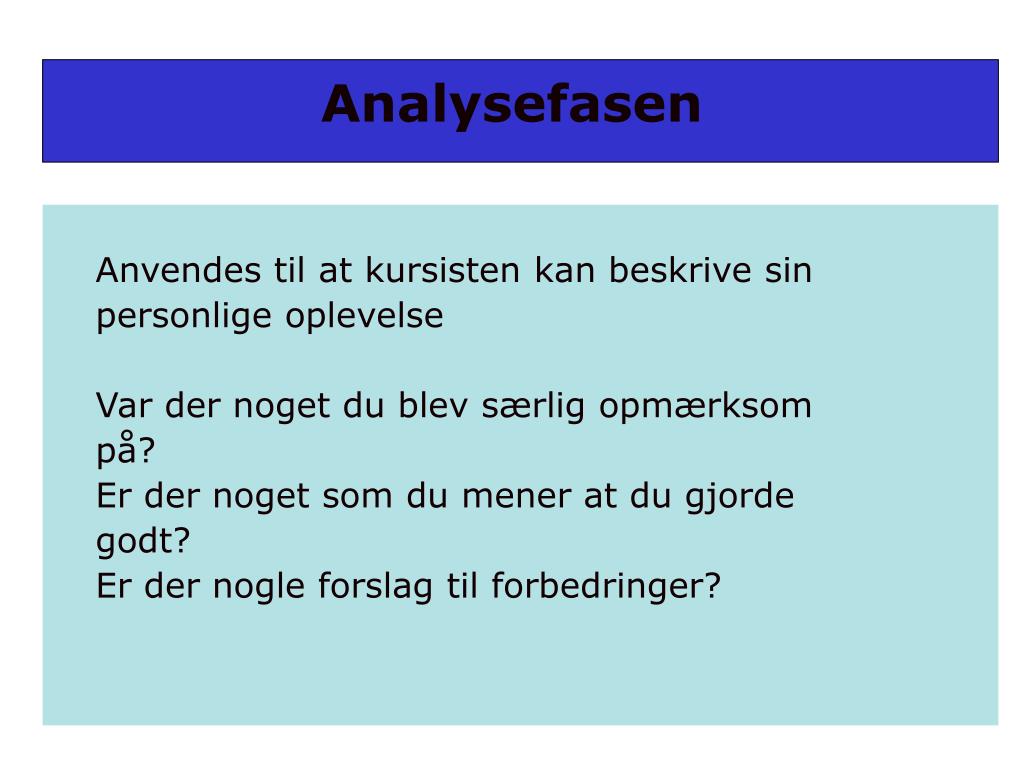 Analysefasen

Anvendes til at kursisten kan beskrive sin personlige oplevelse

Var der noget du blev særlig opmærksom på?
Er der noget som du mener at du gjorde godt?
Er der nogle forslag til forbedringer?